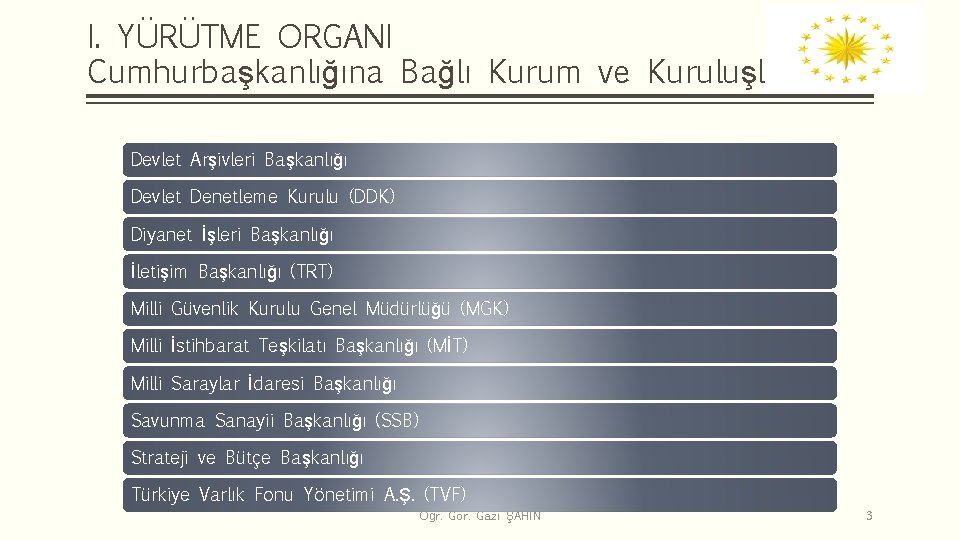 I. YÜRÜTME ORGANI
Cumhurbaşkanlığına Bağlı Kurum ve Kuruluşl

Devlet Arşivleri Başkanlığı

Devlet Denetleme Kurulu (DDK)

Diyanet İşleri Başkanlığı

İletişim Başkanlığı (TRT)

Milli Güvenlik Kurulu Genel Müdürlüğü (MGK)

Milli İstihbarat Teşkilatı Başkanlığı (MİT)

Milli Saraylar İdaresi Başkanlığı

Savunma Sanayii Başkanlığı (SSB)

Strateji ve Bütçe Başkanlığı

Türkiye Varlık Fonu Yönetimi A.Ş. (TVF)

Öğr. Gör. Gazi ŞAHİN

3